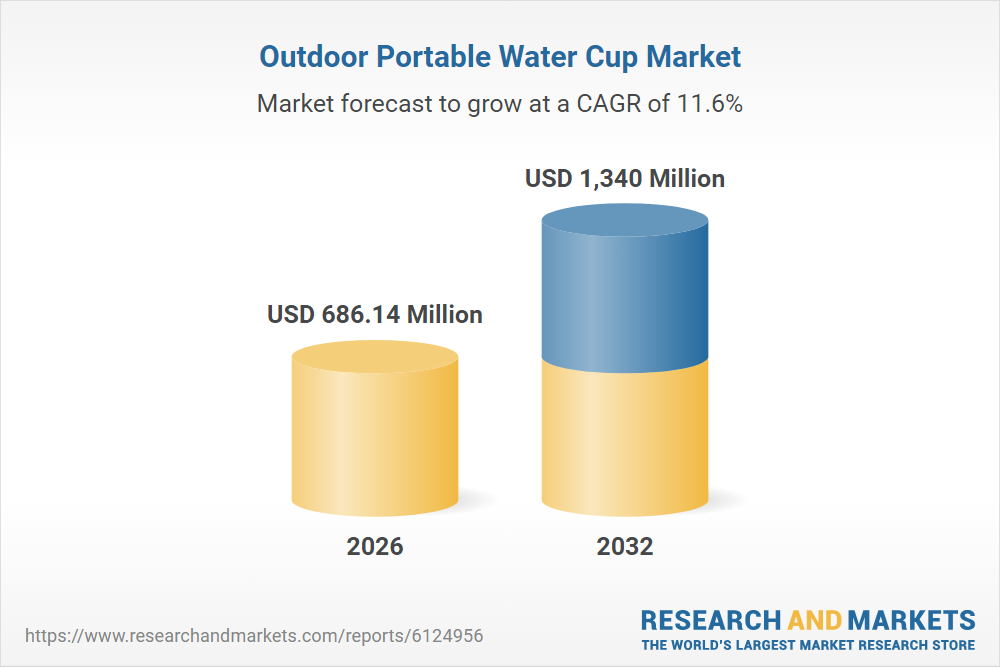 Outdoor Portable Water Cup Market

Market forecast to grow at a CAGR of 11.6%

USD 686.14 Million

USD 1,340 Million

2026

2032

https://www.researchandmarkets.com/reports/6124956

RESEARCH AND MARKETS
THE WORLD'S LARGEST MARKET RESEARCH STORE